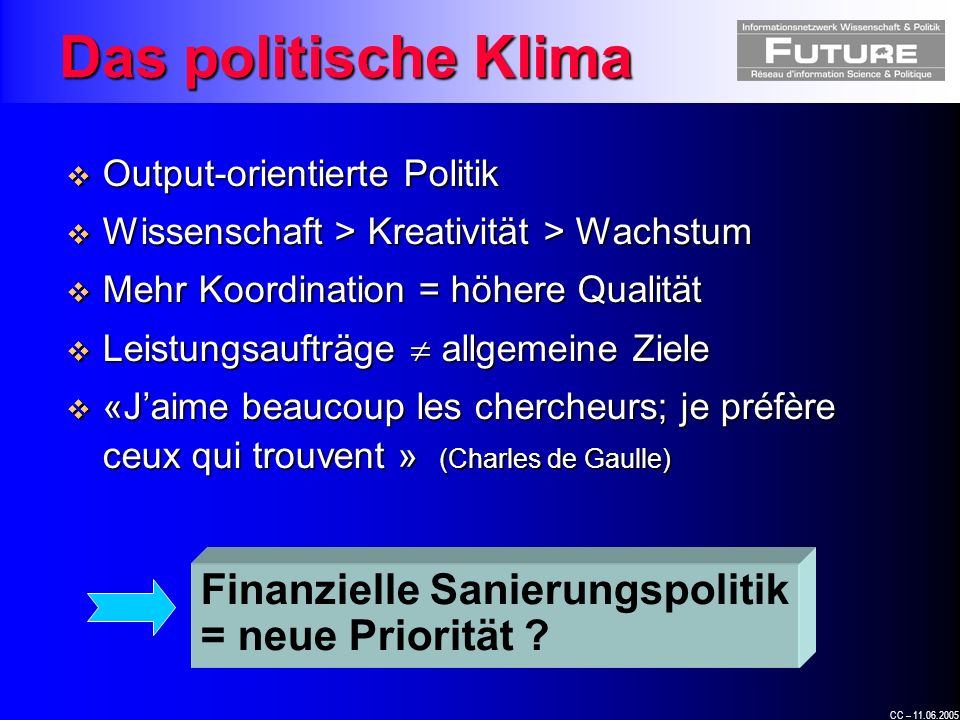 Das politische Klima

Informationsnetzwerk Wissenschaft & Politik
FUTURE
Réseau d'information Science & Politique

❖ Output-orientierte Politik
❖ Wissenschaft > Kreativität > Wachstum
❖ Mehr Koordination = höhere Qualität
❖ Leistungsaufträge $\neq$ allgemeine Ziele
❖ «J'aime beaucoup les chercheurs; je préfère ceux qui trouvent » (Charles de Gaulle)

Finanzielle Sanierungspolitik = neue Priorität ?

CC – 11.06.2005